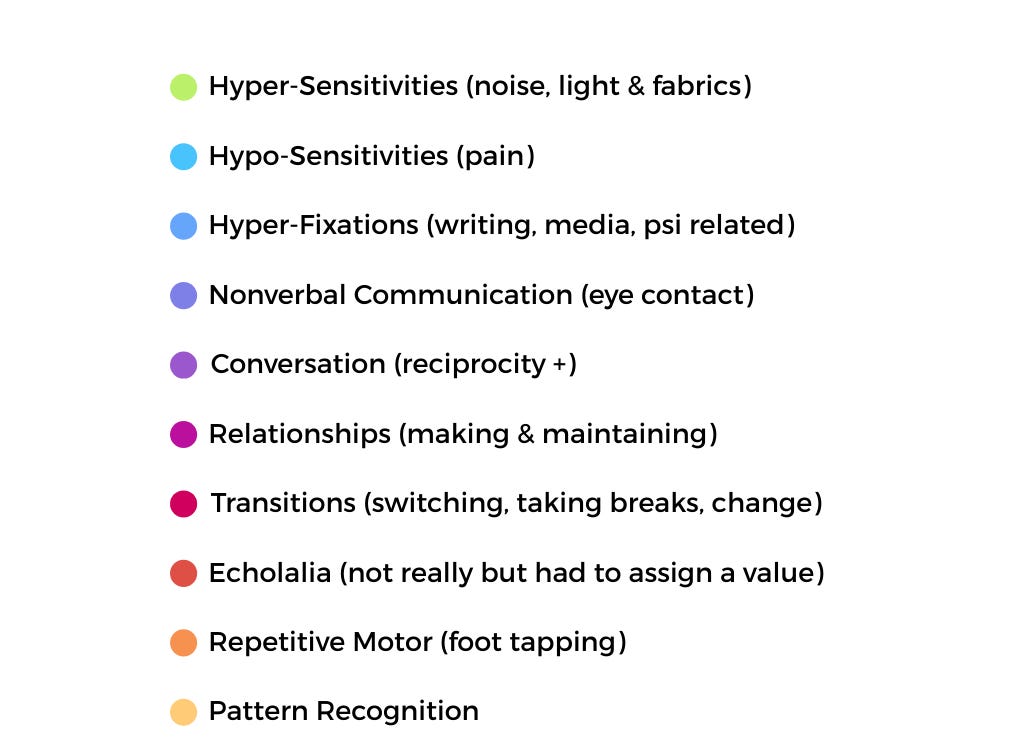 Hyper-Sensitivities (noise, light & fabrics)

Hypo-Sensitivities (pain)

Hyper-Fixations (writing, media, psi related)

Nonverbal Communication (eye contact)

Conversation (reciprocity +)

Relationships (making & maintaining)

Transitions (switching, taking breaks, change)

Echolalia (not really but had to assign a value)

Repetitive Motor (foot tapping)

Pattern Recognition